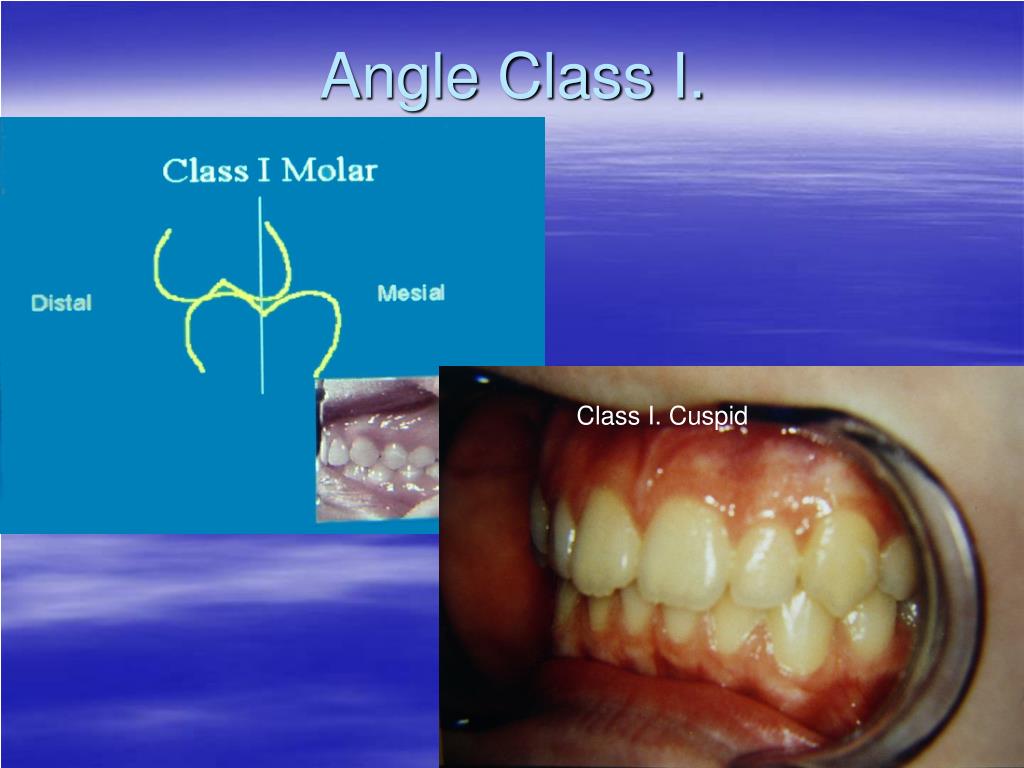 Angle Class I.

Class I Molar

Distal

Mesial

Class I. Cuspid